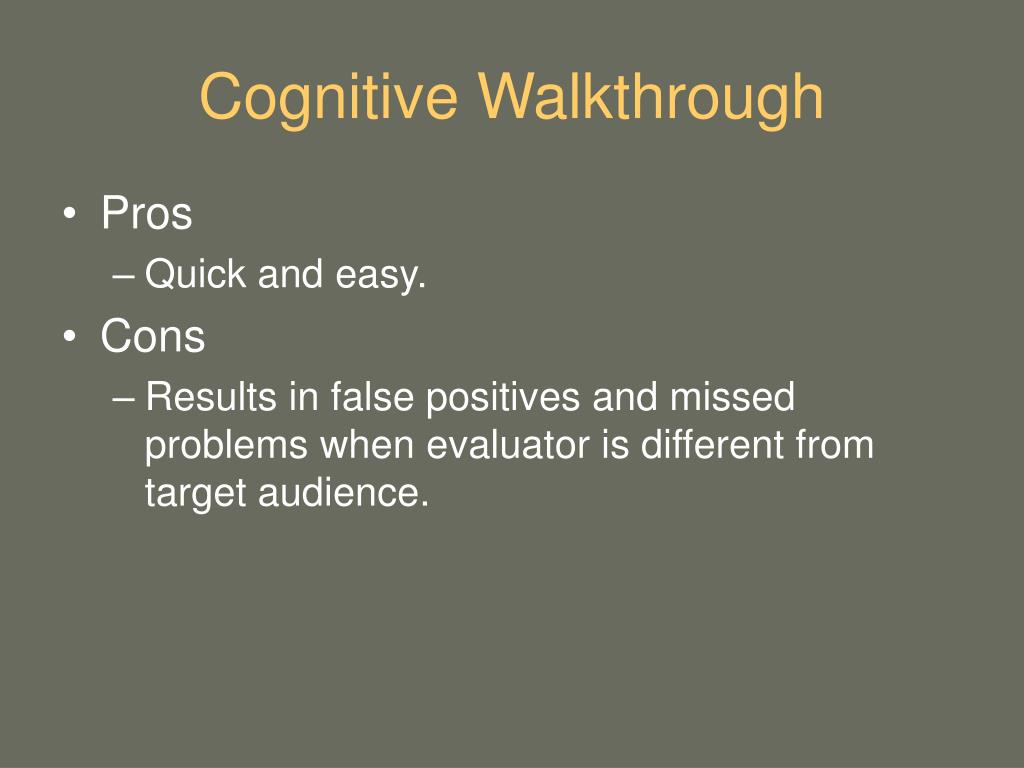 Cognitive Walkthrough

• Pros
– Quick and easy.
• Cons
– Results in false positives and missed problems when evaluator is different from target audience.